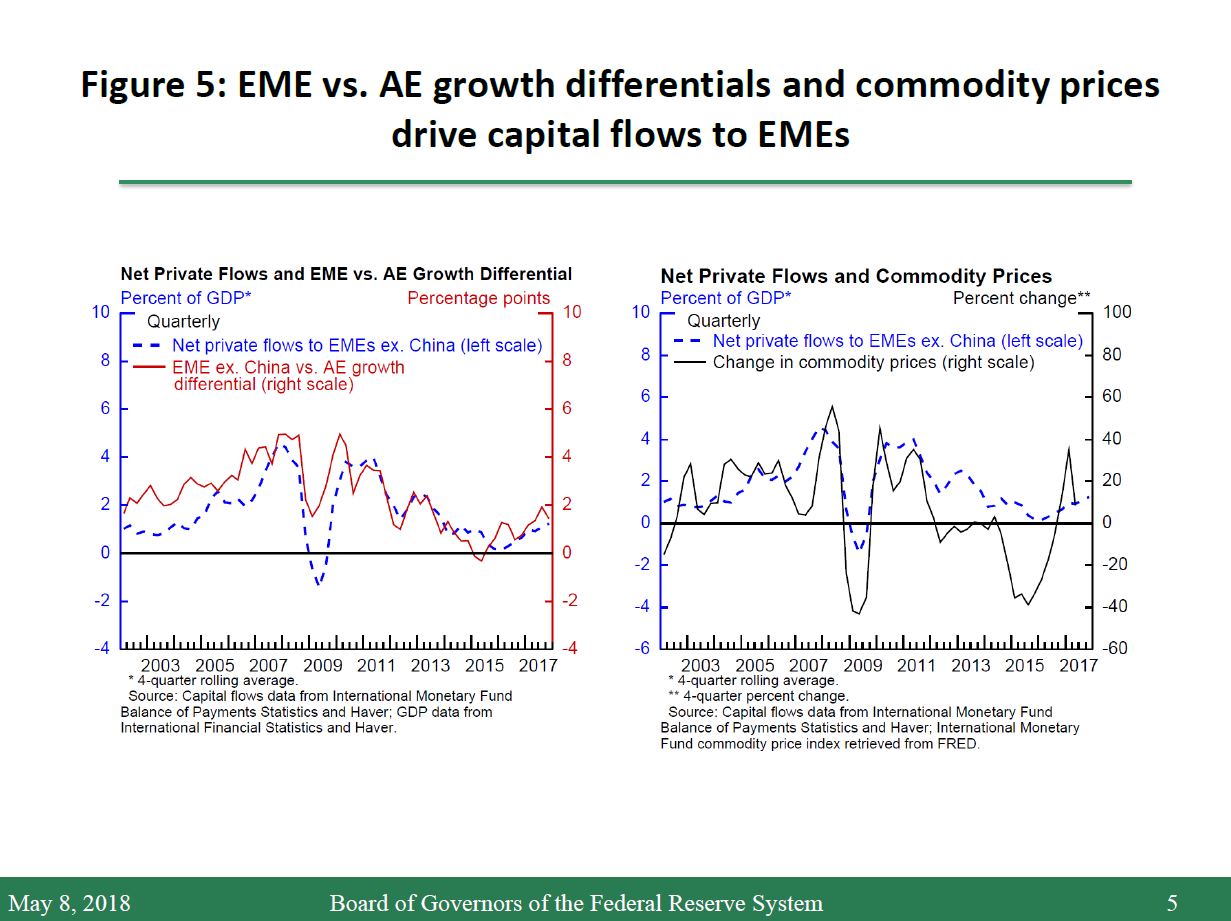 Figure 5: EME vs. AE growth differentials and commodity prices drive capital flows to EMEs

Net Private Flows and EME vs. AE Growth Differential

Percent of GDP*

Percentage points

Quarterly

Net private flows to EMEs ex. China (left scale)

EME ex. China vs. AE growth differential (right scale)

10
8
6
4
2
0
-2
-4

10
8
6
4
2
0
-2
-4

2003 2005 2007 2009 2011 2013 2015 2017

* 4-quarter rolling average.
Source: Capital flows data from International Monetary Fund Balance of Payments Statistics and Haver; GDP data from International Financial Statistics and Haver.

Net Private Flows and Commodity Prices

Percent of GDP*

Percent change**

Quarterly

Net private flows to EMEs ex. China (left scale)

Change in commodity prices (right scale)

10
8
6
4
2
0
-2
-4
-6

100
80
60
40
20
0
-20
-40
-60

2003 2005 2007 2009 2011 2013 2015 2017

* 4-quarter rolling average.
** 4-quarter percent change.
Source: Capital flows data from International Monetary Fund Balance of Payments Statistics and Haver; International Monetary Fund commodity price index retrieved from FRED.

May 8, 2018

Board of Governors of the Federal Reserve System

5